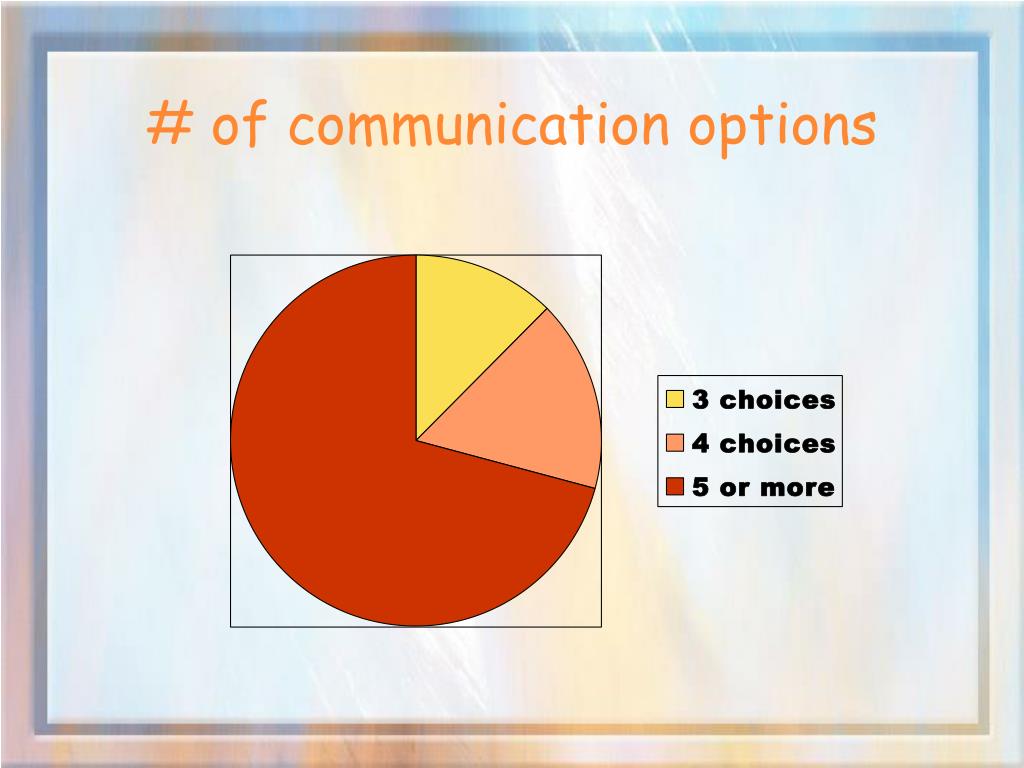 # of communication options

3 choices
4 choices
5 or more